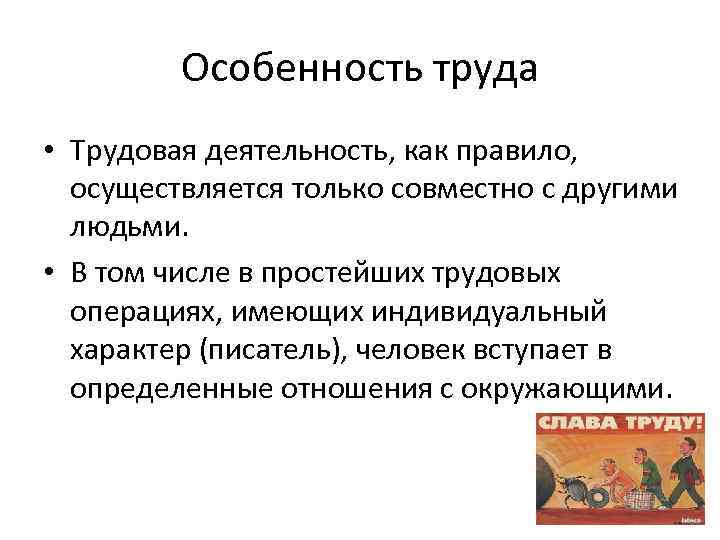 Особенность труда

• Трудовая деятельность, как правило, осуществляется только совместно с другими людьми.

• В том числе в простейших трудовых операциях, имеющих индивидуальный характер (писатель), человек вступает в определенные отношения с окружающими.

СЛАВА ТРУДУ!